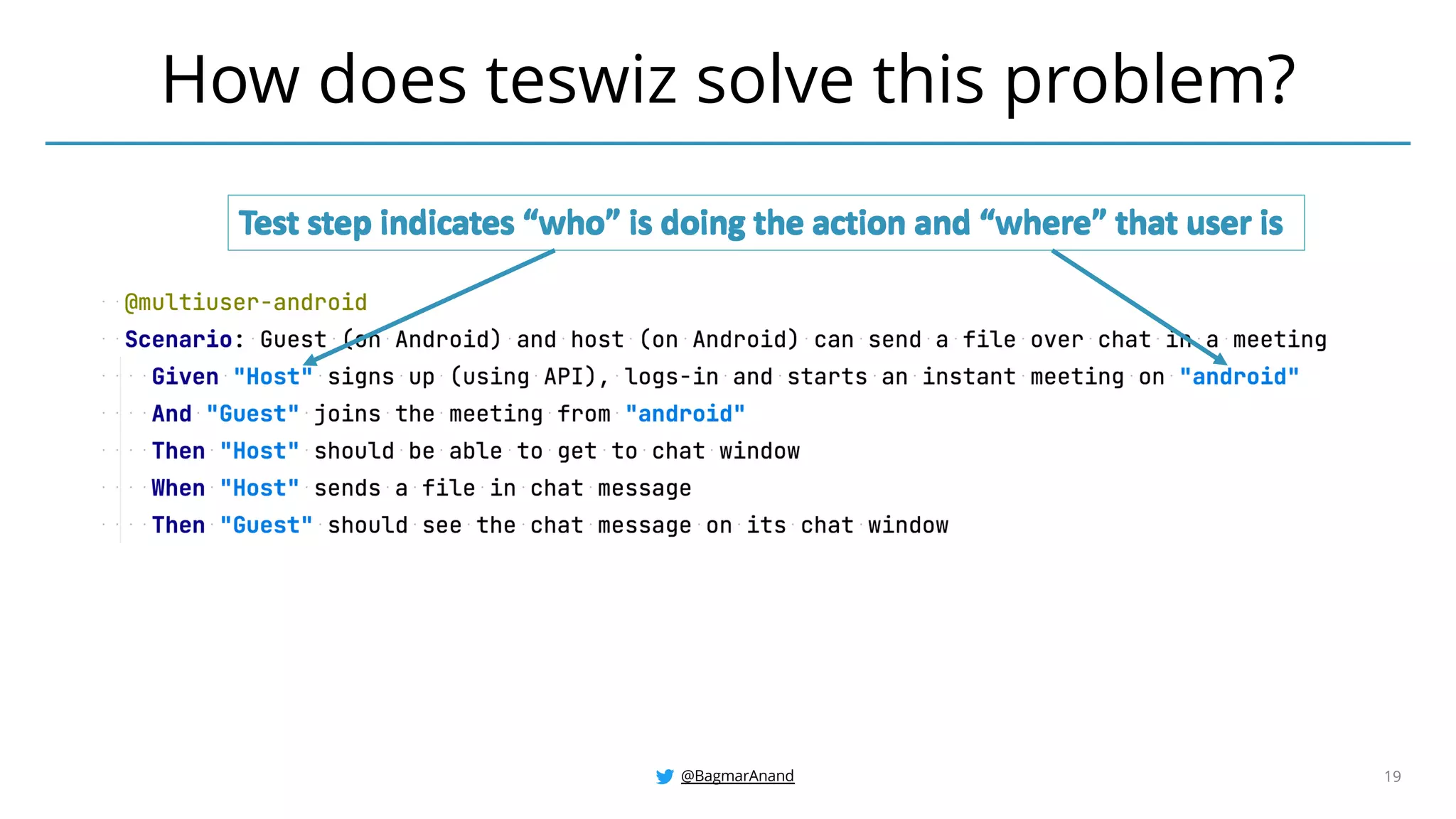 How does teswiz solve this problem?

Test step indicates “who” is doing the action and “where” that user is

@multiuser-android
Scenario: Guest (on Android) and host (on Android) can send a file over chat in a meeting
Given "Host" signs up (using API), logs-in and starts an instant meeting on "android"
And "Guest" joins the meeting from "android"
Then "Host" should be able to get to chat window
When "Host" sends a file in chat message
Then "Guest" should see the chat message on its chat window

@BagmarAnand

19